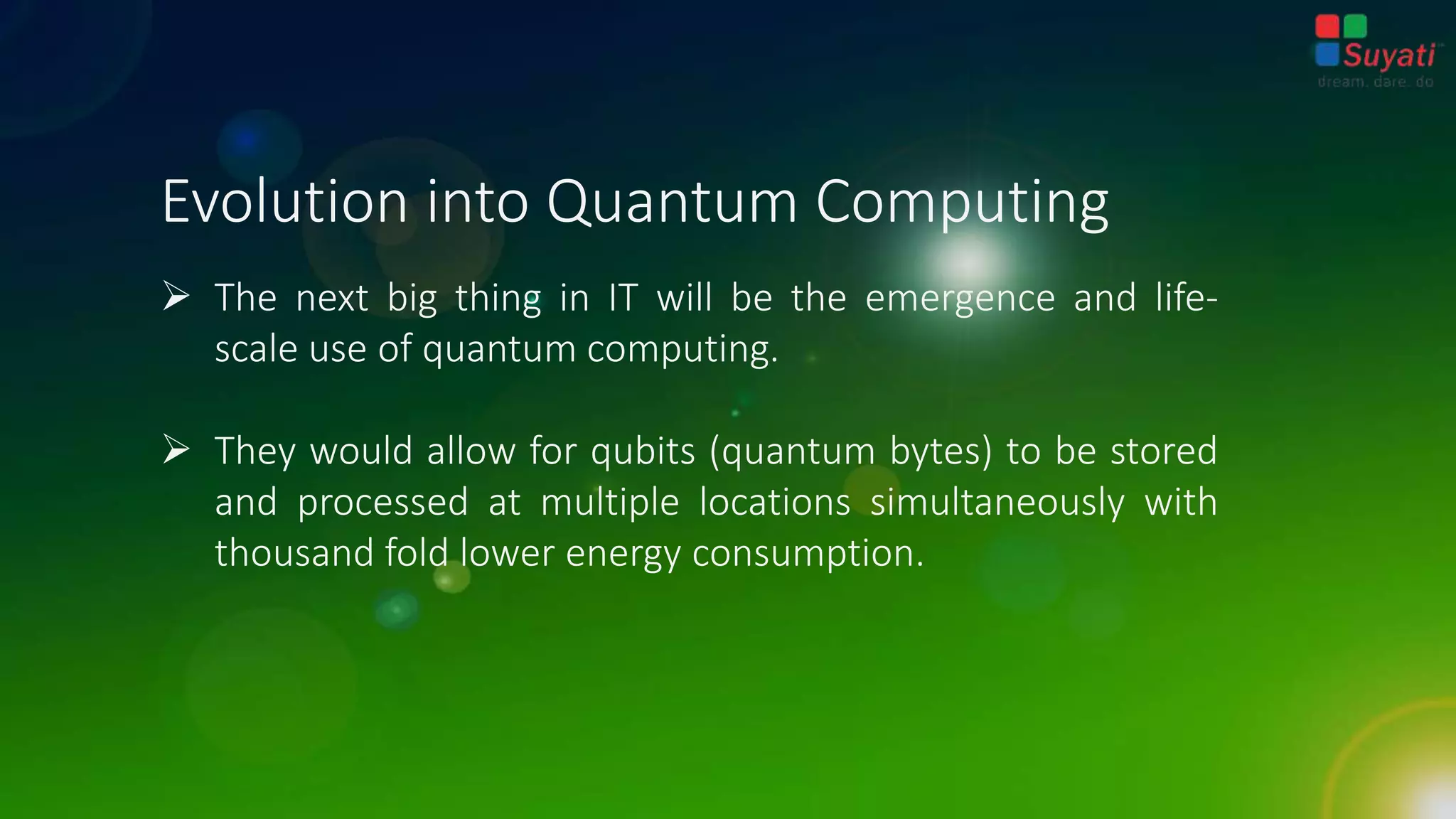 Suyati
dream. dare. do

Evolution into Quantum Computing

➢ The next big thing in IT will be the emergence and life-scale use of quantum computing.

➢ They would allow for qubits (quantum bytes) to be stored and processed at multiple locations simultaneously with thousand fold lower energy consumption.